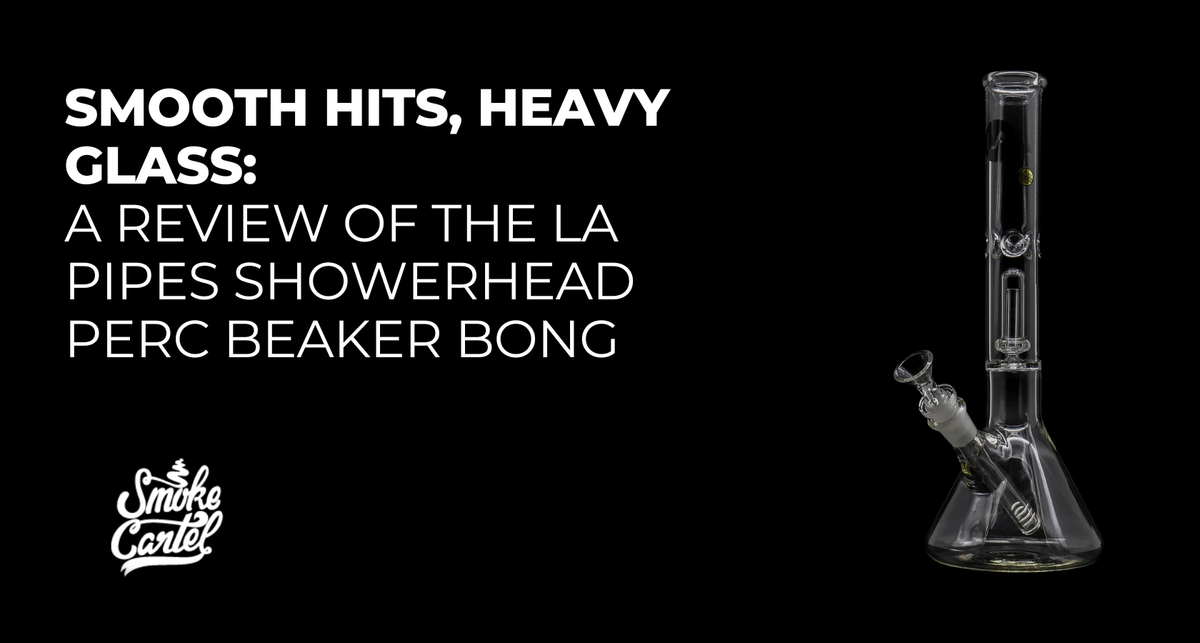 SMOOTH HITS, HEAVY GLASS:
A REVIEW OF THE LA PIPES SHOWERHEAD PERC BEAKER BONG

Smoke Cartel